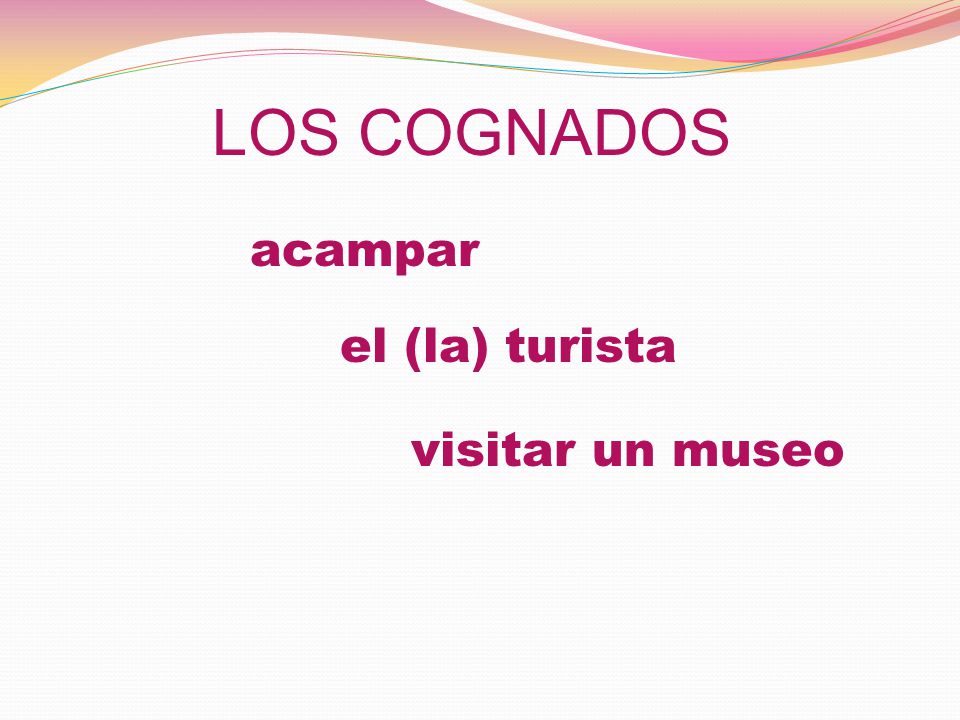 LOS COGNADOS

acampar

el (la) turista

visitar un museo